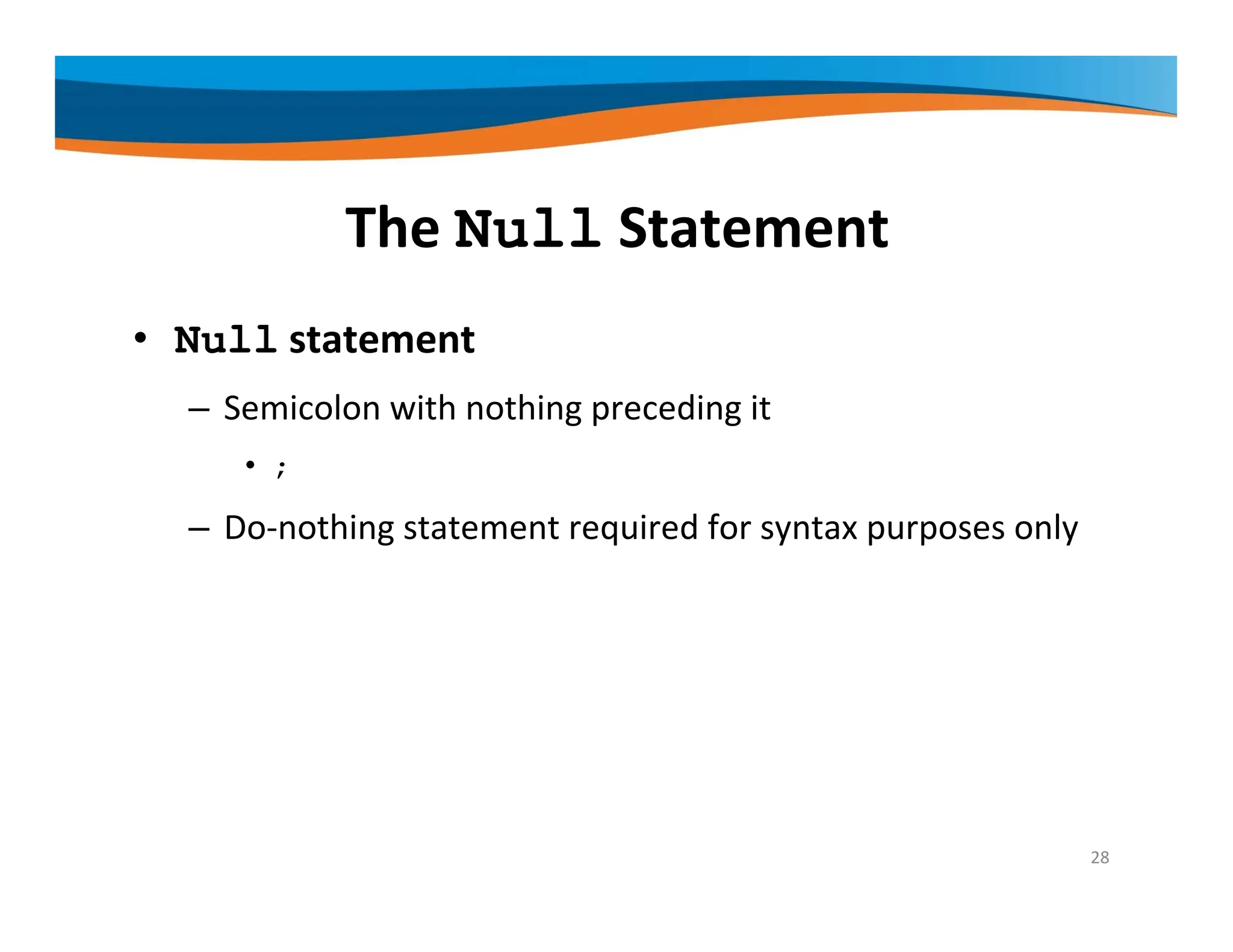 The Null Statement

• Null statement

– Semicolon with nothing preceding it

• ;

– Do-nothing statement required for syntax purposes only

28